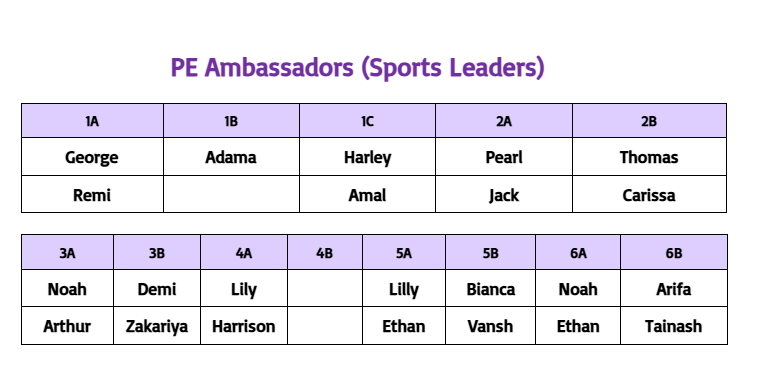 PE Ambassadors (Sports Leaders)

| 1A | 1B | 1C | 2A | 2B |
|---|---|---|---|---|
| George | Adama | Harley | Pearl | Thomas |
| Remi | | Amal | Jack | Carissa |

| 3A | 3B | 4A | 4B | 5A | 5B | 6A | 6B |
|---|---|---|---|---|---|---|---|
| Noah | Demi | Lily | | Lilly | Bianca | Noah | Arifa |
| Arthur | Zakariya | Harrison | | Ethan | Vansh | Ethan | Tainash |